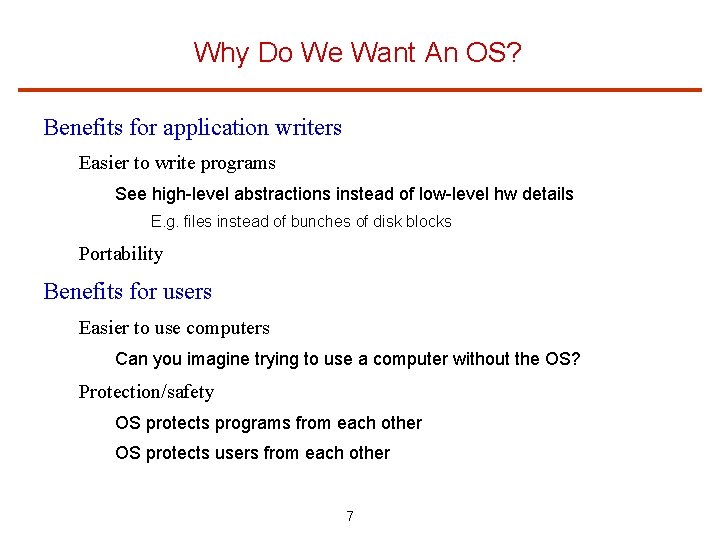 Why Do We Want An OS?

Benefits for application writers

Easier to write programs

See high-level abstractions instead of low-level hw details

E.g. files instead of bunches of disk blocks

Portability

Benefits for users

Easier to use computers

Can you imagine trying to use a computer without the OS?

Protection/safety

OS protects programs from each other

OS protects users from each other

7